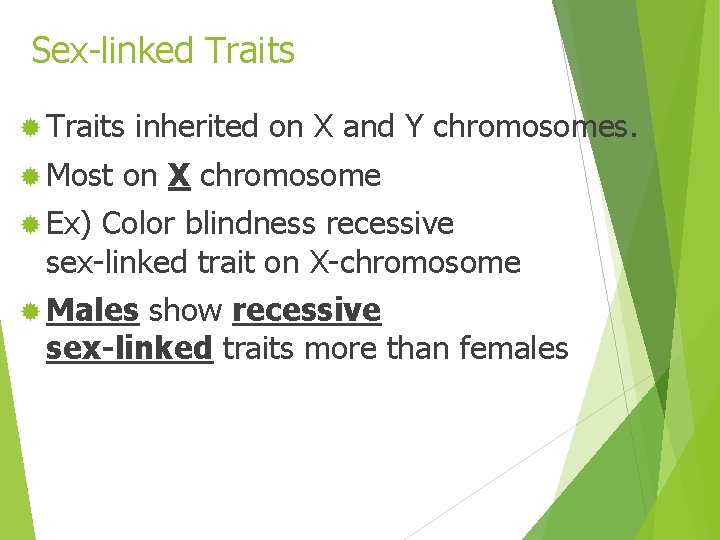 Sex-linked Traits

Traits inherited on X and Y chromosomes.

Most on X chromosome

Ex) Color blindness recessive sex-linked trait on X-chromosome

Males show recessive sex-linked traits more than females